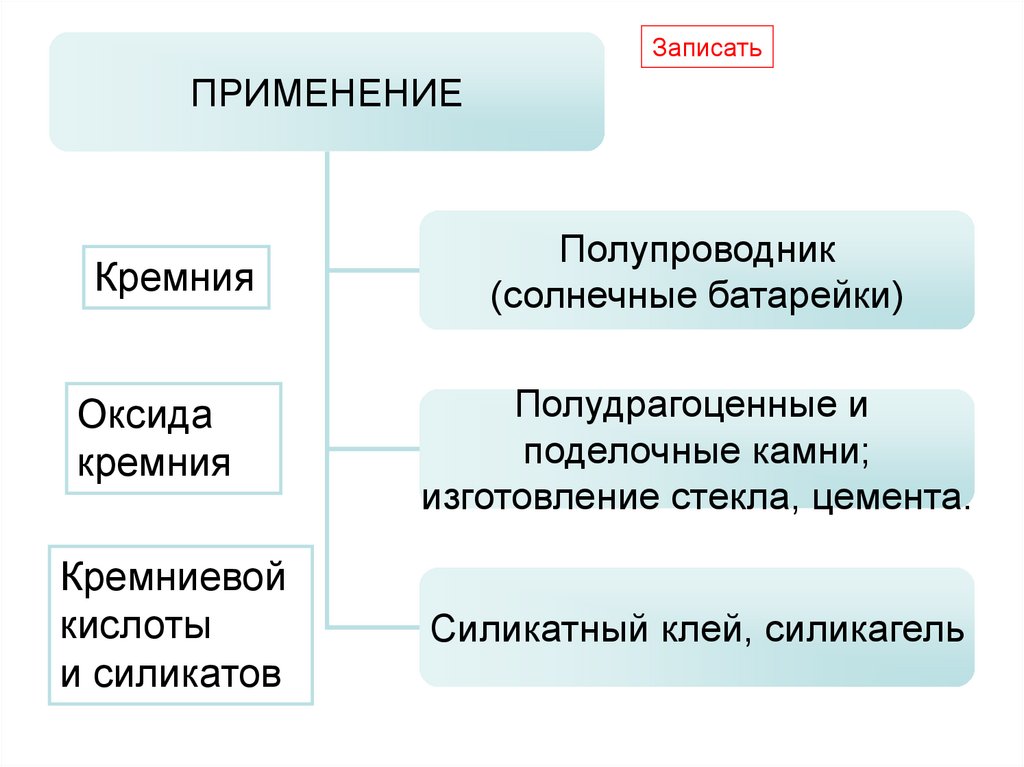 ПРИМЕНЕНИЕ

Записать

Кремния

Полупроводник (солнечные батарейки)

Оксида кремния

Полудрагоценные и поделочные камни; изготовление стекла, цемента.

Кремниевой кислоты и силикатов

Силикатный клей, силикагель